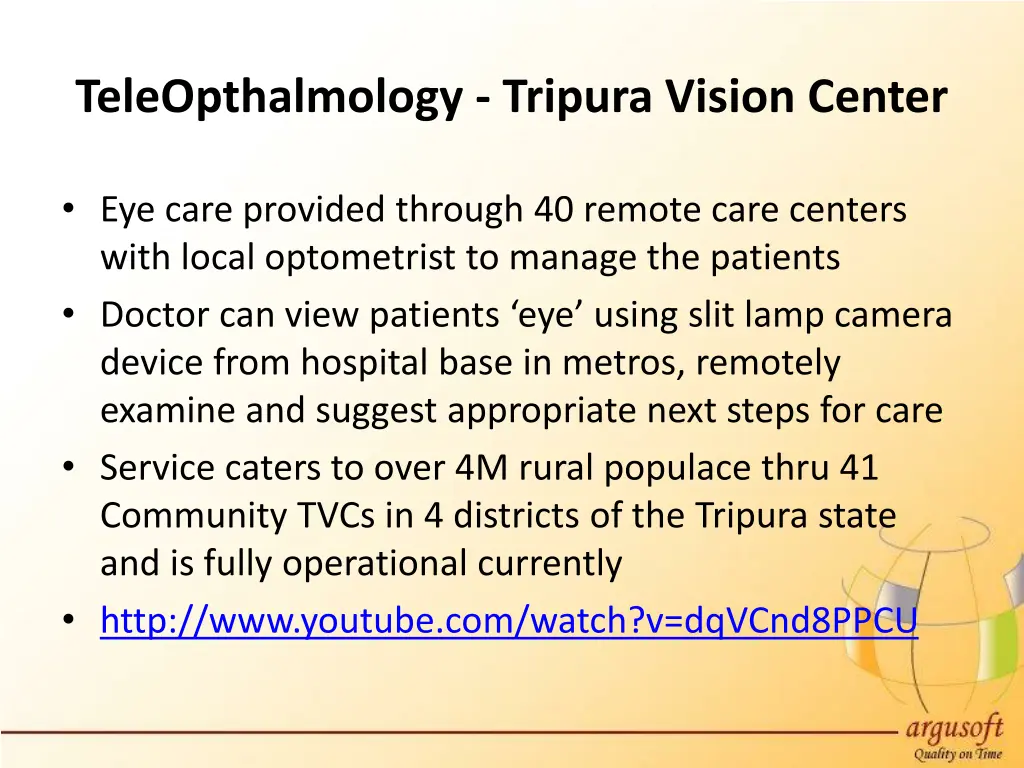 TeleOpthalmology - Tripura Vision Center

• Eye care provided through 40 remote care centers with local optometrist to manage the patients
• Doctor can view patients ‘eye’ using slit lamp camera device from hospital base in metros, remotely examine and suggest appropriate next steps for care
• Service caters to over 4M rural populace thru 41 Community TVCs in 4 districts of the Tripura state and is fully operational currently
• http://www.youtube.com/watch?v=dqVCnd8PPCU

argusoft
Quality on Time